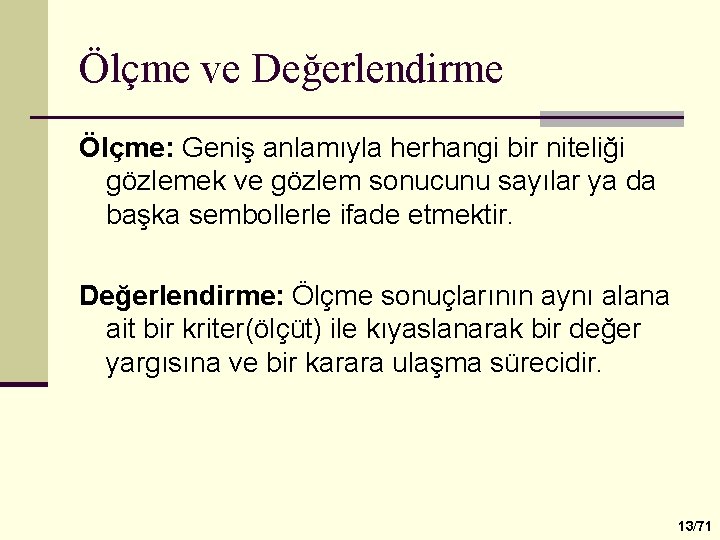 Ölçme ve Değerlendirme

Ölçme: Geniş anlamıyla herhangi bir niteliği gözlemek ve gözlem sonucunu sayılar ya da başka sembollerle ifade etmektir.

Değerlendirme: Ölçme sonuçlarının aynı alana ait bir kriter(ölçüt) ile kıyaslanarak bir değer yargısına ve bir karara ulaşma sürecidir.

13/71